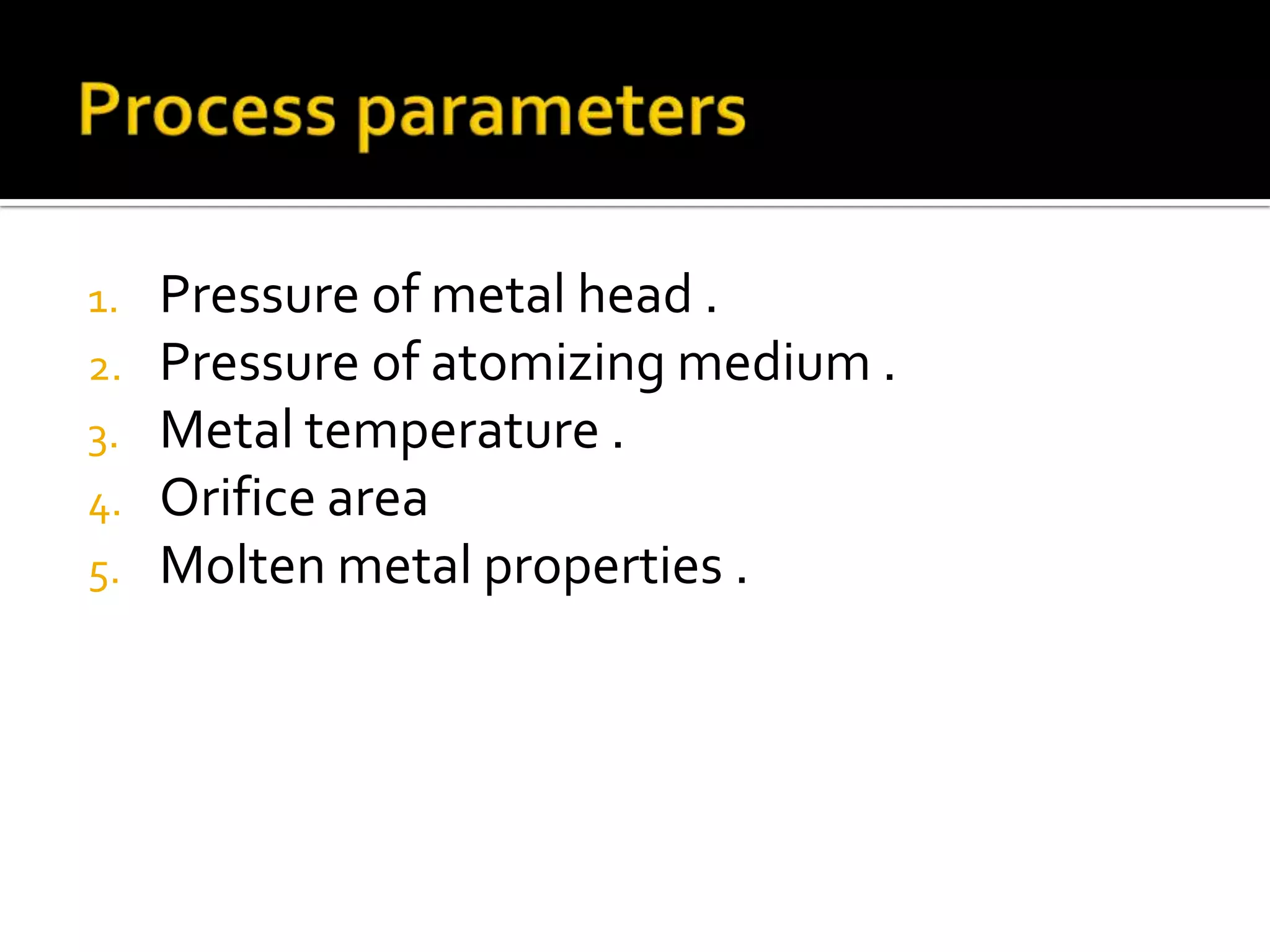 Process parameters

1. Pressure of metal head .
2. Pressure of atomizing medium .
3. Metal temperature .
4. Orifice area
5. Molten metal properties .